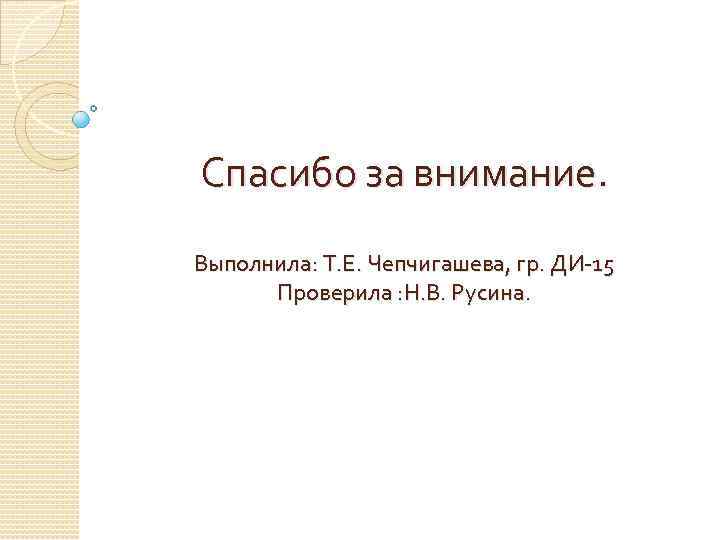 Спасибо за внимание.

Выполнила: Т.Е. Чепчигашева, гр. ДИ-15
Проверила :Н.В. Русина.